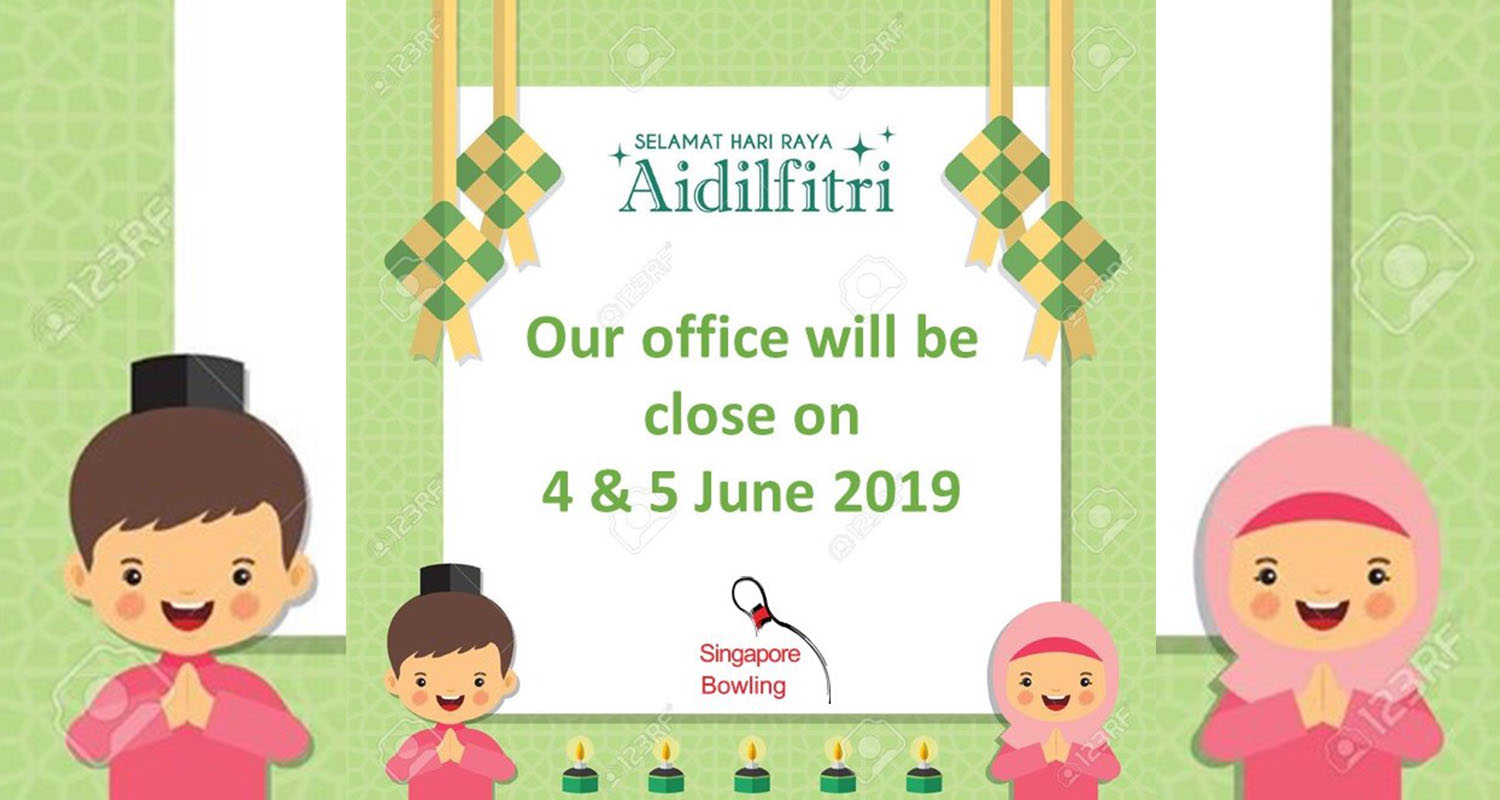 SELAMAT HARI RAYA
Aidilfitri

Our office will be close on 4 & 5 June 2019

Singapore Bowling

123RF